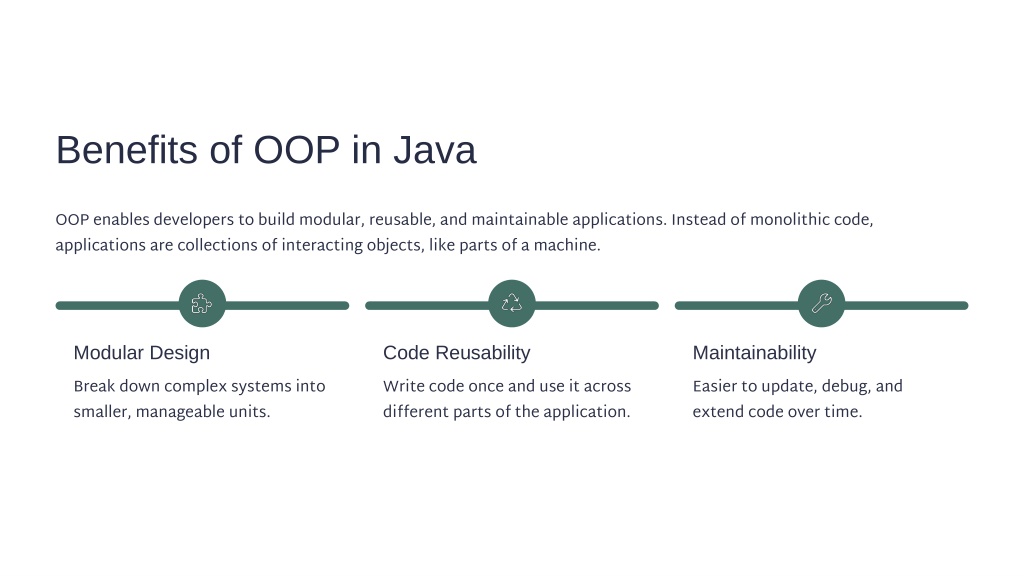 Benefits of OOP in Java

OOP enables developers to build modular, reusable, and maintainable applications. Instead of monolithic code, applications are collections of interacting objects, like parts of a machine.

Modular Design

Break down complex systems into smaller, manageable units.

Code Reusability

Write code once and use it across different parts of the application.

Maintainability

Easier to update, debug, and extend code over time.